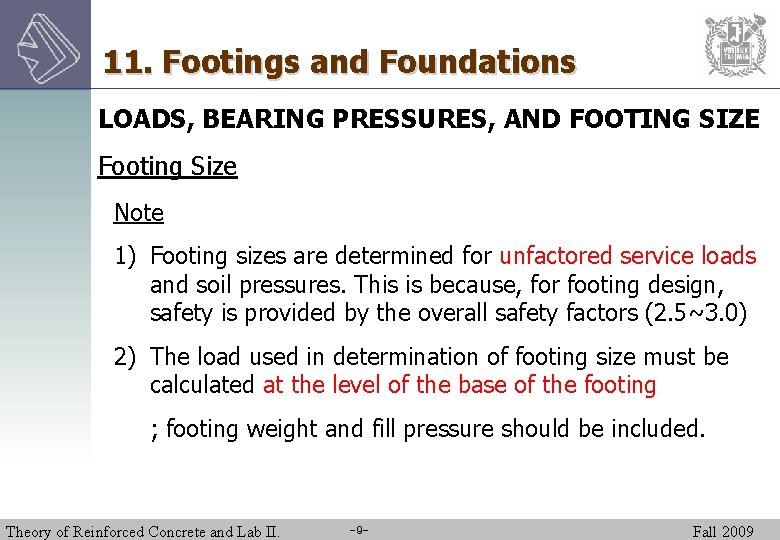 11. Footings and Foundations

LOADS, BEARING PRESSURES, AND FOOTING SIZE

Footing Size

Note

1) Footing sizes are determined for unfactored service loads and soil pressures. This is because, for footing design, safety is provided by the overall safety factors (2.5~3.0)

2) The load used in determination of footing size must be calculated at the level of the base of the footing

; footing weight and fill pressure should be included.

Theory of Reinforced Concrete and Lab II. -9- Fall 2009